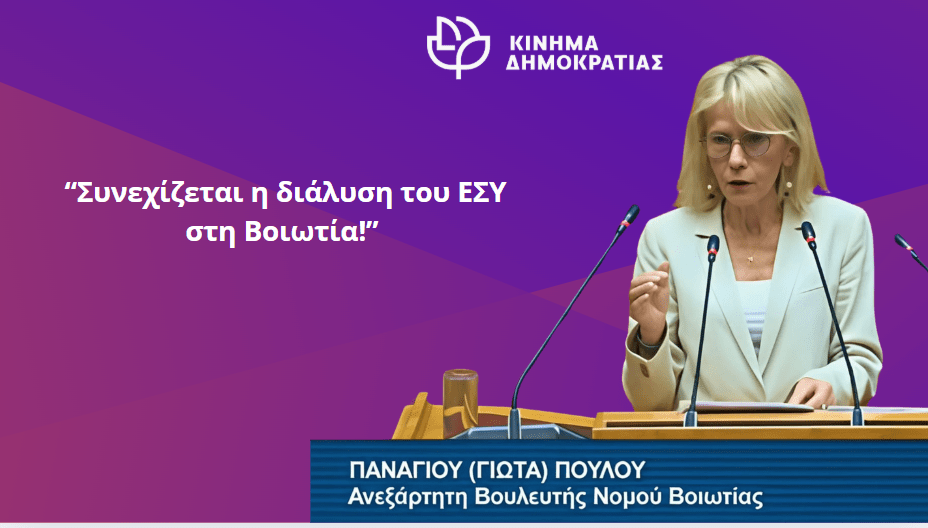 ΚΙΝΗΜΑ ΔΗΜΟΚΡΑΤΙΑΣ

“Συνεχίζεται η διάλυση του ΕΣΥ στη Βοιωτία!”

ΠΑΝΑΓΙΟΥ (ΓΙΩΤΑ) ΠΟΥΛΟΥ
Ανεξάρτητη Βουλευτής Νομού Βοιωτίας